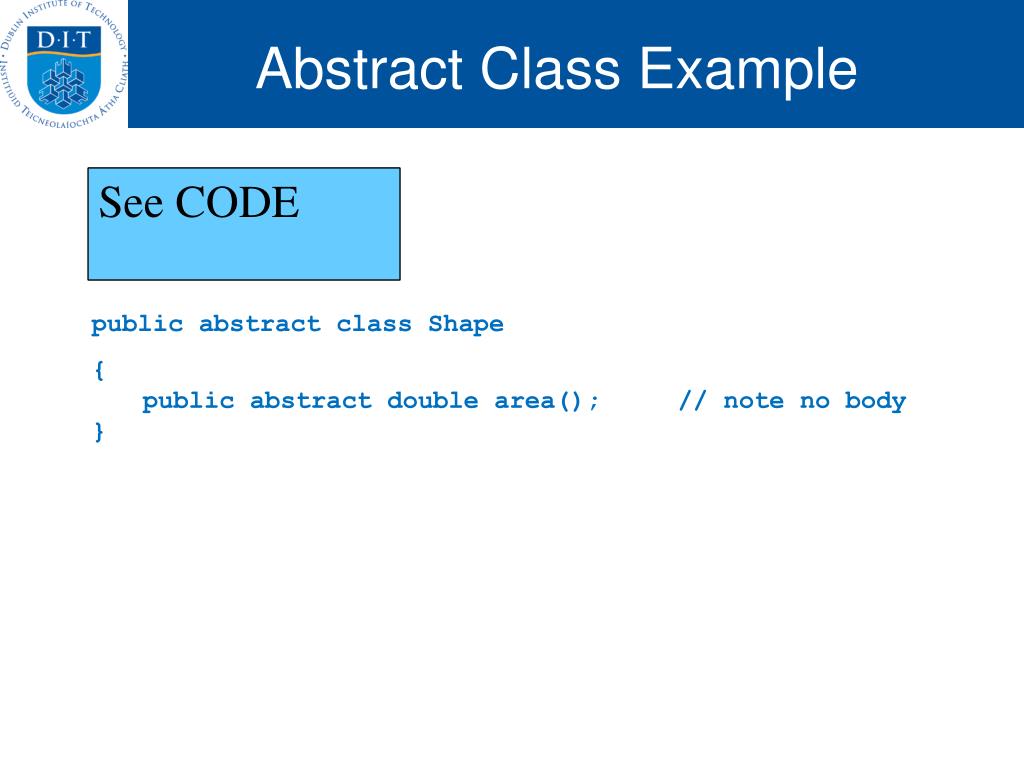 DUBLIN INSTITUTE OF TECHNOLOGY
D·I·T
INSTITIÚID TEICNEOLAÍOCHTA ÁTHA CLIATH

Abstract Class Example

See CODE

public abstract class Shape
{
public abstract double area(); // note no body
}